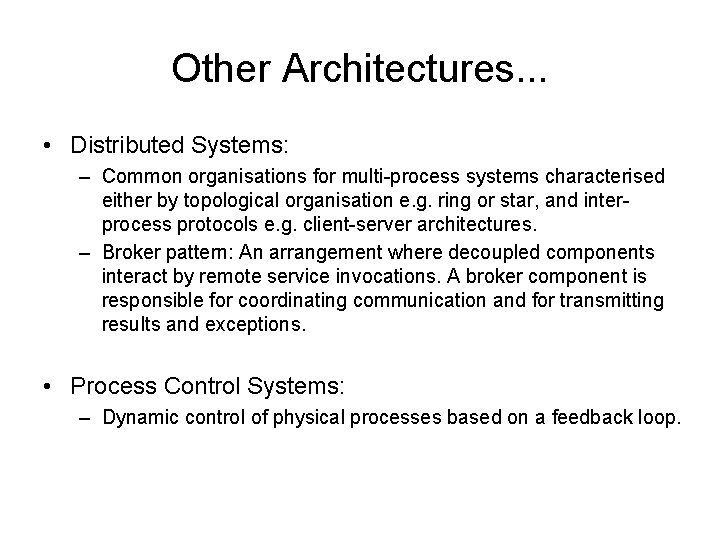 Other Architectures...

• Distributed Systems:

– Common organisations for multi-process systems characterised either by topological organisation e.g. ring or star, and inter-process protocols e.g. client-server architectures.

– Broker pattern: An arrangement where decoupled components interact by remote service invocations. A broker component is responsible for coordinating communication and for transmitting results and exceptions.

• Process Control Systems:

– Dynamic control of physical processes based on a feedback loop.